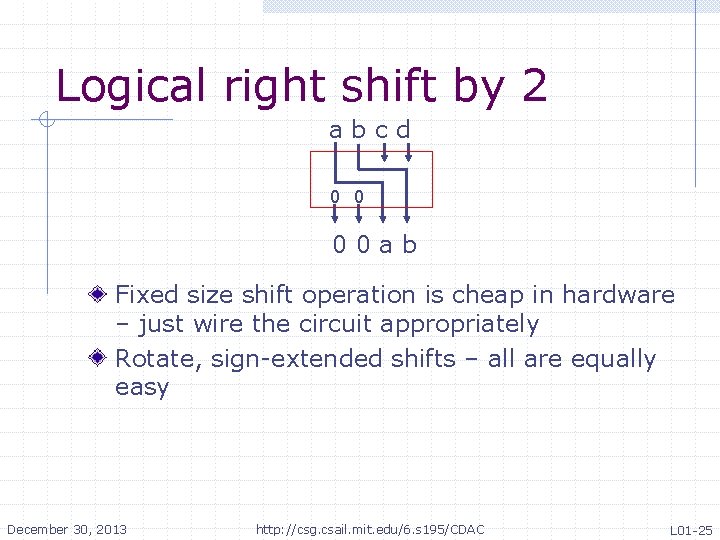 Logical right shift by 2

a b c d

0 0

0 0 a b

Fixed size shift operation is cheap in hardware – just wire the circuit appropriately

Rotate, sign-extended shifts – all are equally easy

December 30, 2013

http://csg.csail.mit.edu/6.s195/CDAC

L01-25